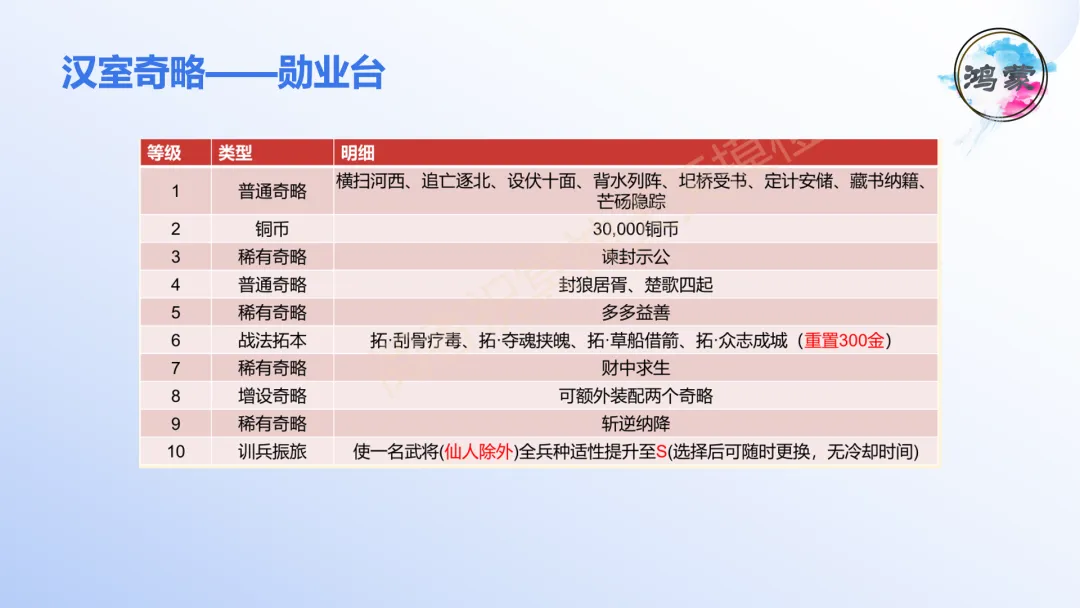 汉室奇略——勋业台

鸿蒙

| 等级 | 类型 | 明细 |
|---|---|---|
| 1 | 普通奇略 | 横扫河西、追亡逐北、设伏十面、背水列阵、圯桥受书、定计安储、藏书纳籍、芒砀隐踪 |
| 2 | 铜币 | 30,000铜币 |
| 3 | 稀有奇略 | 谏封示公 |
| 4 | 普通奇略 | 封狼居胥、楚歌四起 |
| 5 | 稀有奇略 | 多多益善 |
| 6 | 战法拓本 | 拓·刮骨疗毒、拓·夺魂挟魄、拓·草船借箭、拓·众志成城（重置300金） |
| 7 | 稀有奇略 | 财中求生 |
| 8 | 增设奇略 | 可额外装配两个奇略 |
| 9 | 稀有奇略 | 斩逆纳降 |
| 10 | 训兵振旅 | 使一名武将(仙人除外)全兵种适性提升至S(选择后可随时更换，无冷却时间) |